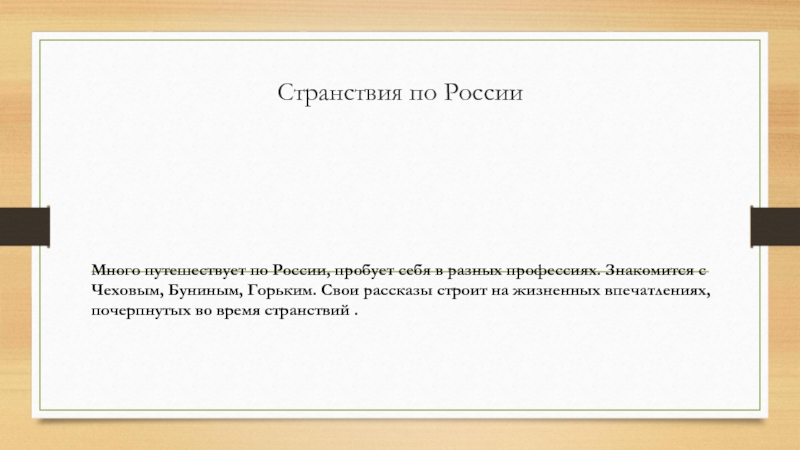 Странствия по России

Много путешествует по России, пробует себя в разных профессиях. Знакомится с Чеховым, Буниным, Горьким. Свои рассказы строит на жизненных впечатлениях, почерпнутых во время странствий .